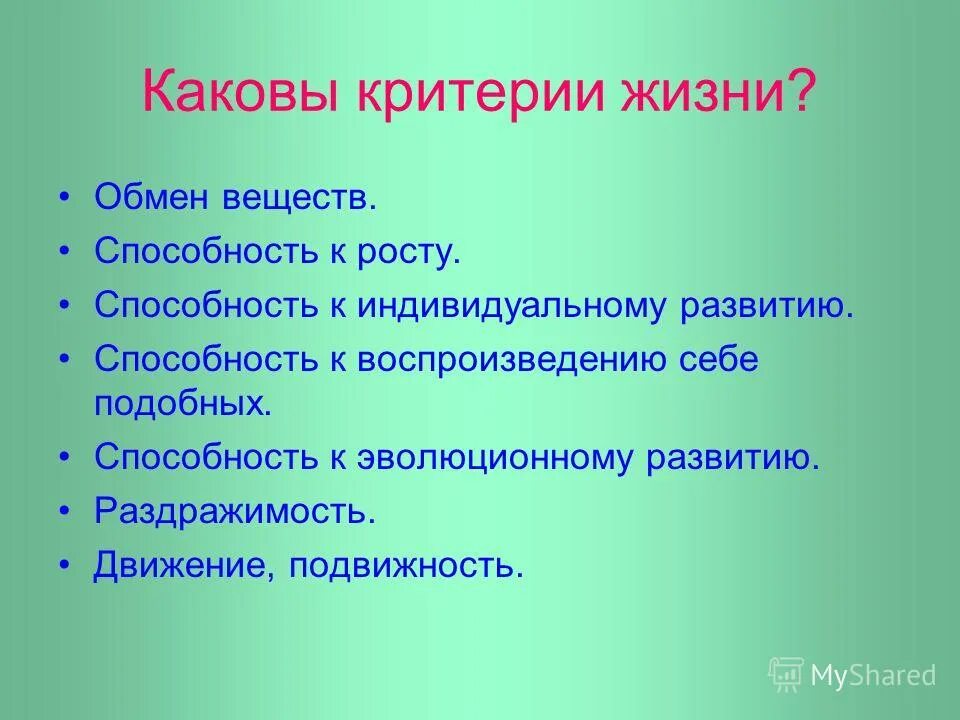 Каковы критерии жизни?

• Обмен веществ.
• Способность к росту.
• Способность к индивидуальному развитию.
• Способность к воспроизведению себе подобных.
• Способность к эволюционному развитию.
• Раздражимость.
• Движение, подвижность.

MyShared